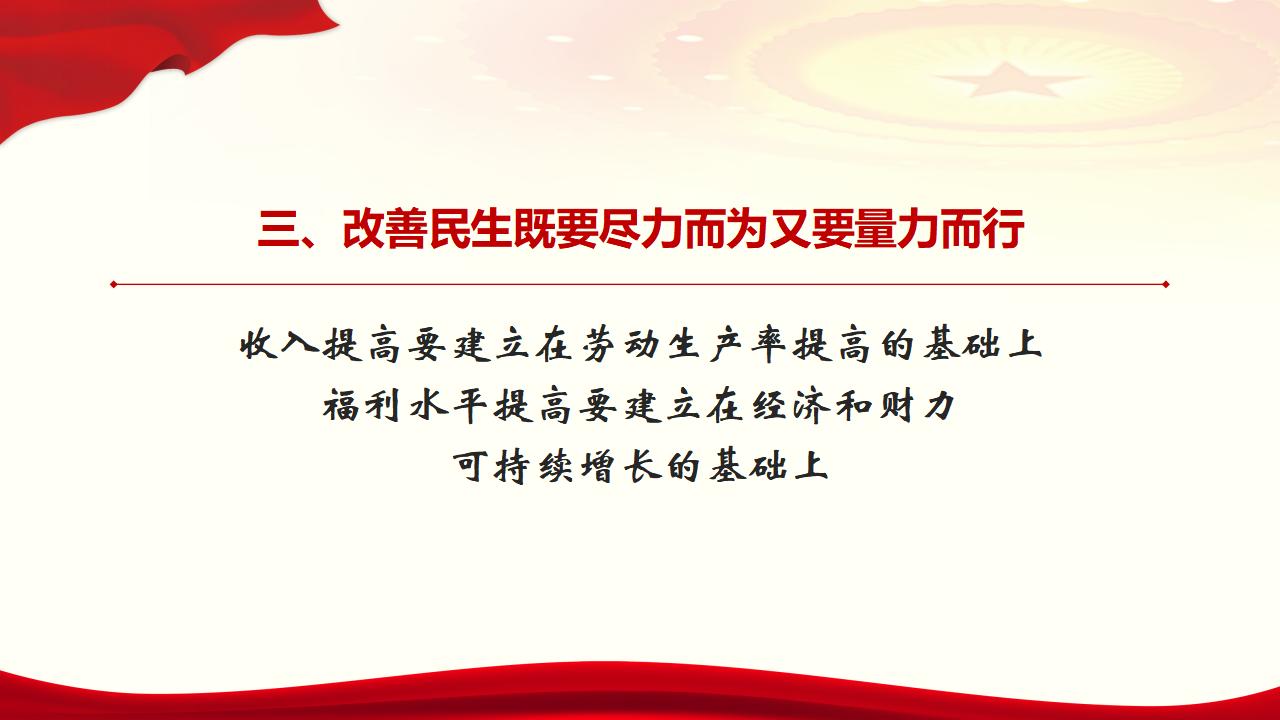 三、改善民生既要尽力而为又要量力而行

收入提高要建立在劳动生产率提高的基础上
福利水平提高要建立在经济和财力
可持续增长的基础上